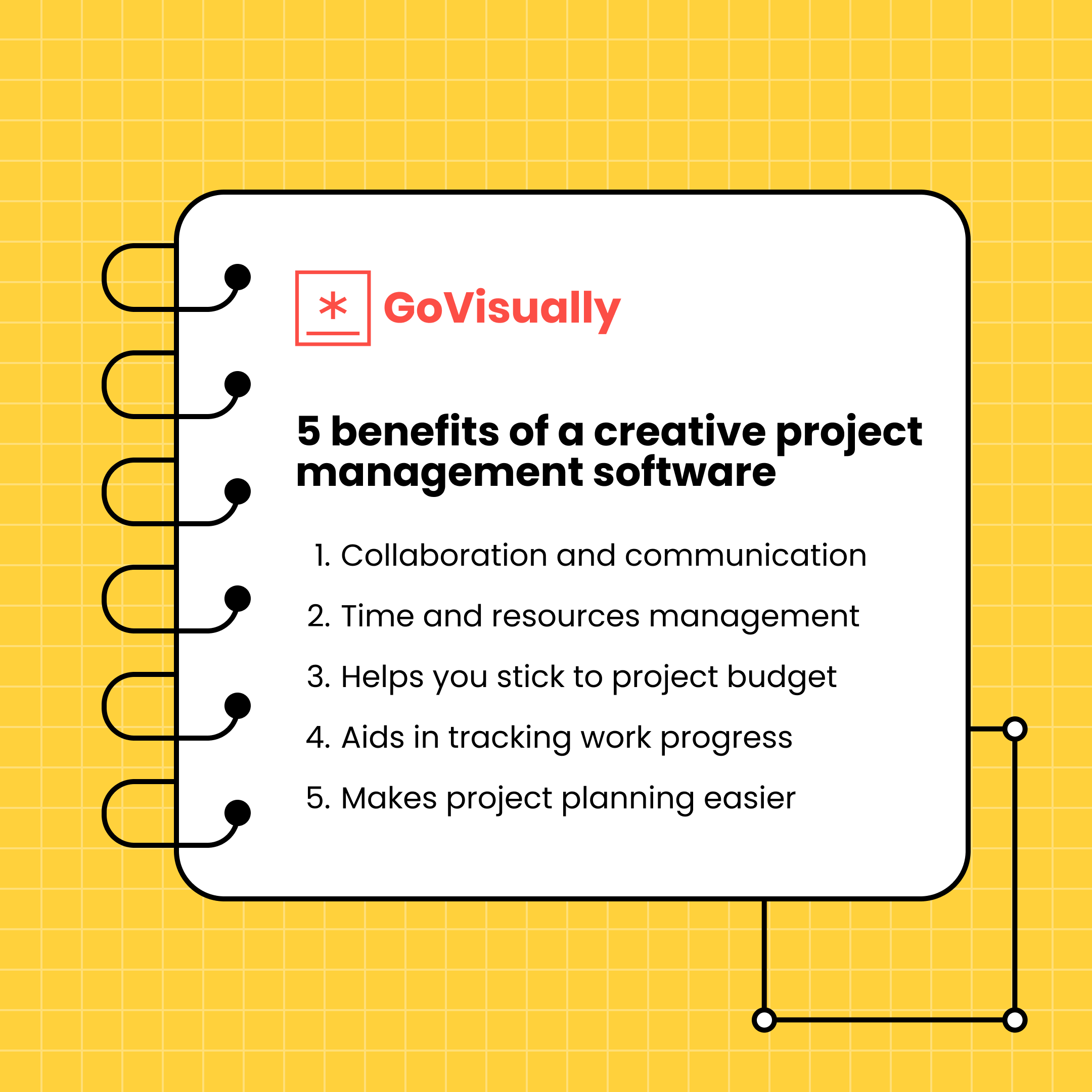 GoVisually

5 benefits of a creative project management software

1. Collaboration and communication
2. Time and resources management
3. Helps you stick to project budget
4. Aids in tracking work progress
5. Makes project planning easier